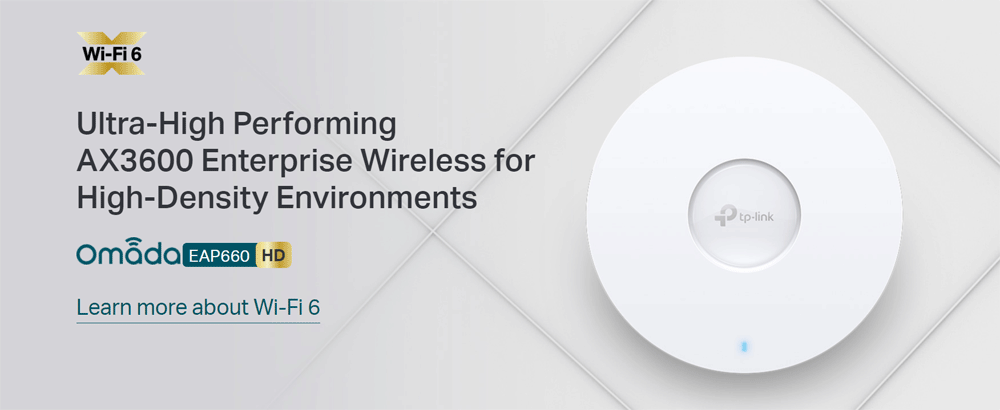 Wi-Fi 6

Ultra-High Performing AX3600 Enterprise Wireless for High-Density Environments

Omada EAP660 HD

Learn more about Wi-Fi 6

tp-link